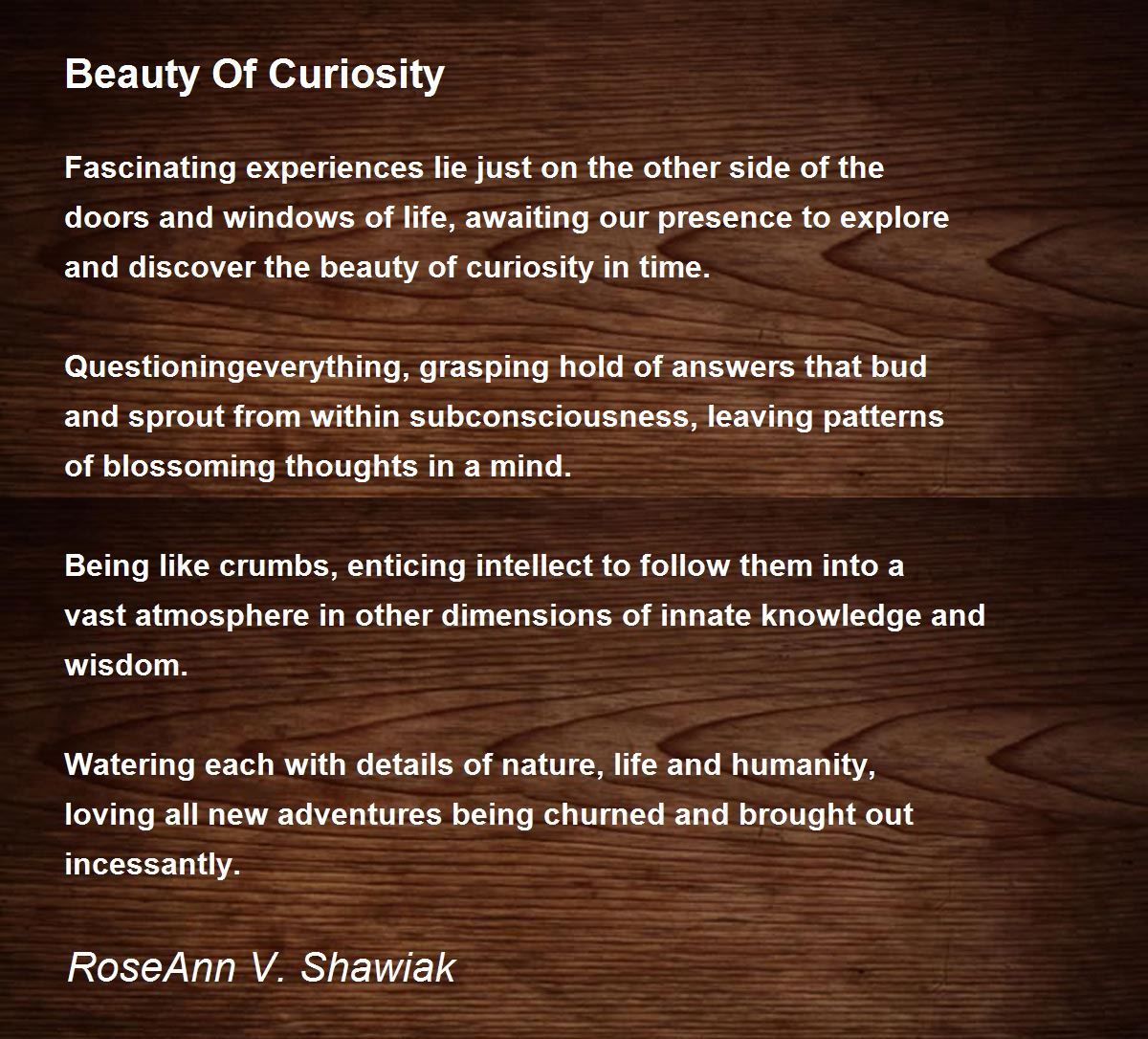 Beauty Of Curiosity

Fascinating experiences lie just on the other side of the doors and windows of life, awaiting our presence to explore and discover the beauty of curiosity in time.

Questioningeverything, grasping hold of answers that bud and sprout from within subconsciousness, leaving patterns of blossoming thoughts in a mind.

Being like crumbs, enticing intellect to follow them into a vast atmosphere in other dimensions of innate knowledge and wisdom.

Watering each with details of nature, life and humanity, loving all new adventures being churned and brought out incessantly.

RoseAnn V. Shawiak